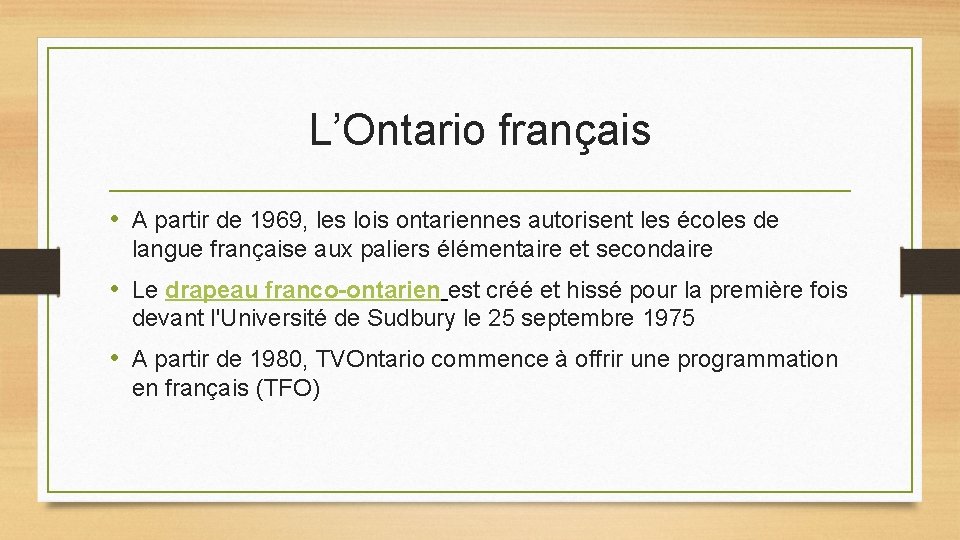 L’Ontario français

• A partir de 1969, les lois ontariennes autorisent les écoles de langue française aux paliers élémentaire et secondaire

• Le drapeau franco-ontarien est créé et hissé pour la première fois devant l'Université de Sudbury le 25 septembre 1975

• A partir de 1980, TVOntario commence à offrir une programmation en français (TFO)